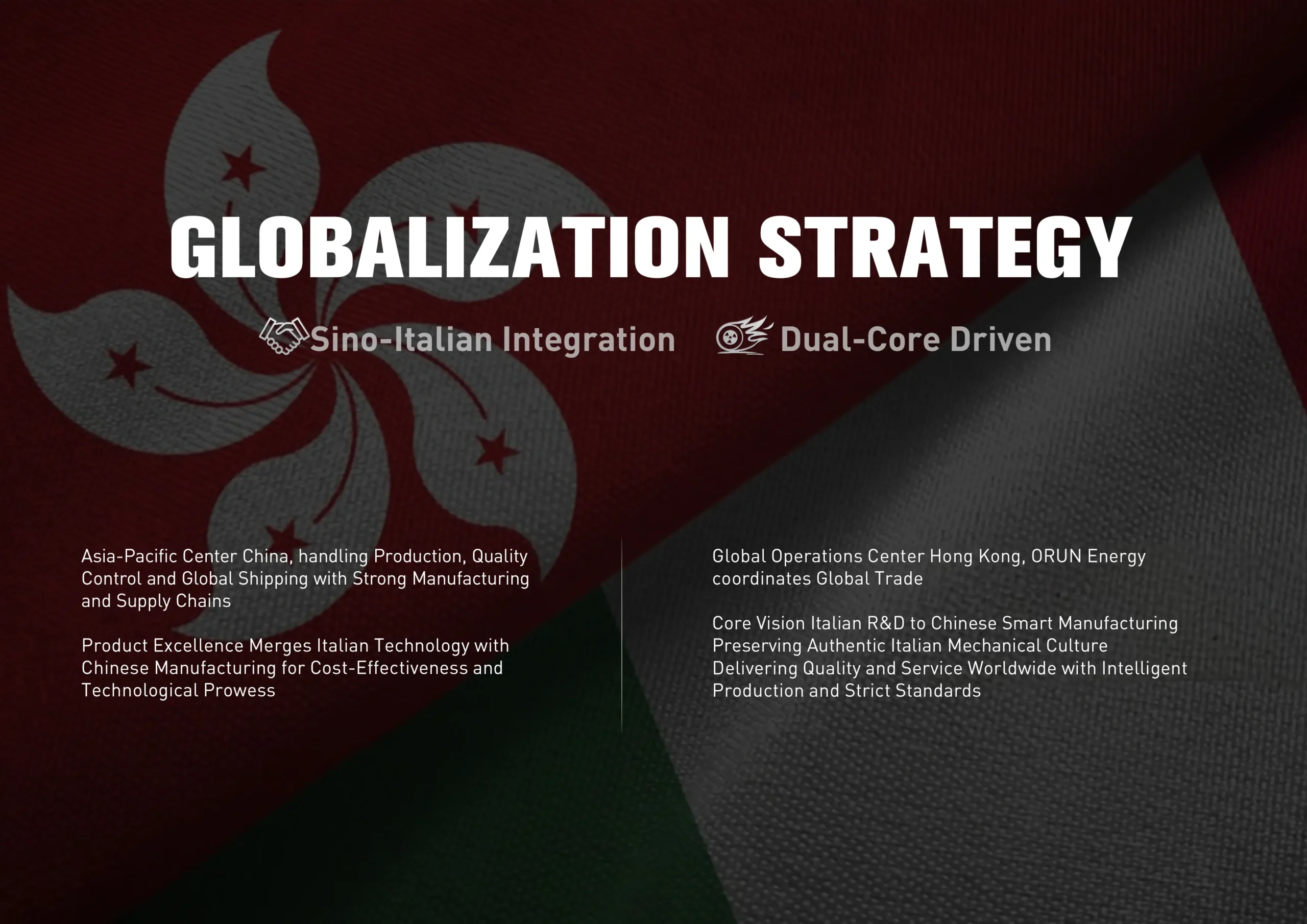 GLOBALIZATION STRATEGY

Sino-Italian Integration

Dual-Core Driven

Asia-Pacific Center China, handling Production, Quality Control and Global Shipping with Strong Manufacturing and Supply Chains

Product Excellence Merges Italian Technology with Chinese Manufacturing for Cost-Effectiveness and Technological Prowess

Global Operations Center Hong Kong, ORUN Energy coordinates Global Trade

Core Vision Italian R&D to Chinese Smart Manufacturing Preserving Authentic Italian Mechanical Culture Delivering Quality and Service Worldwide with Intelligent Production and Strict Standards